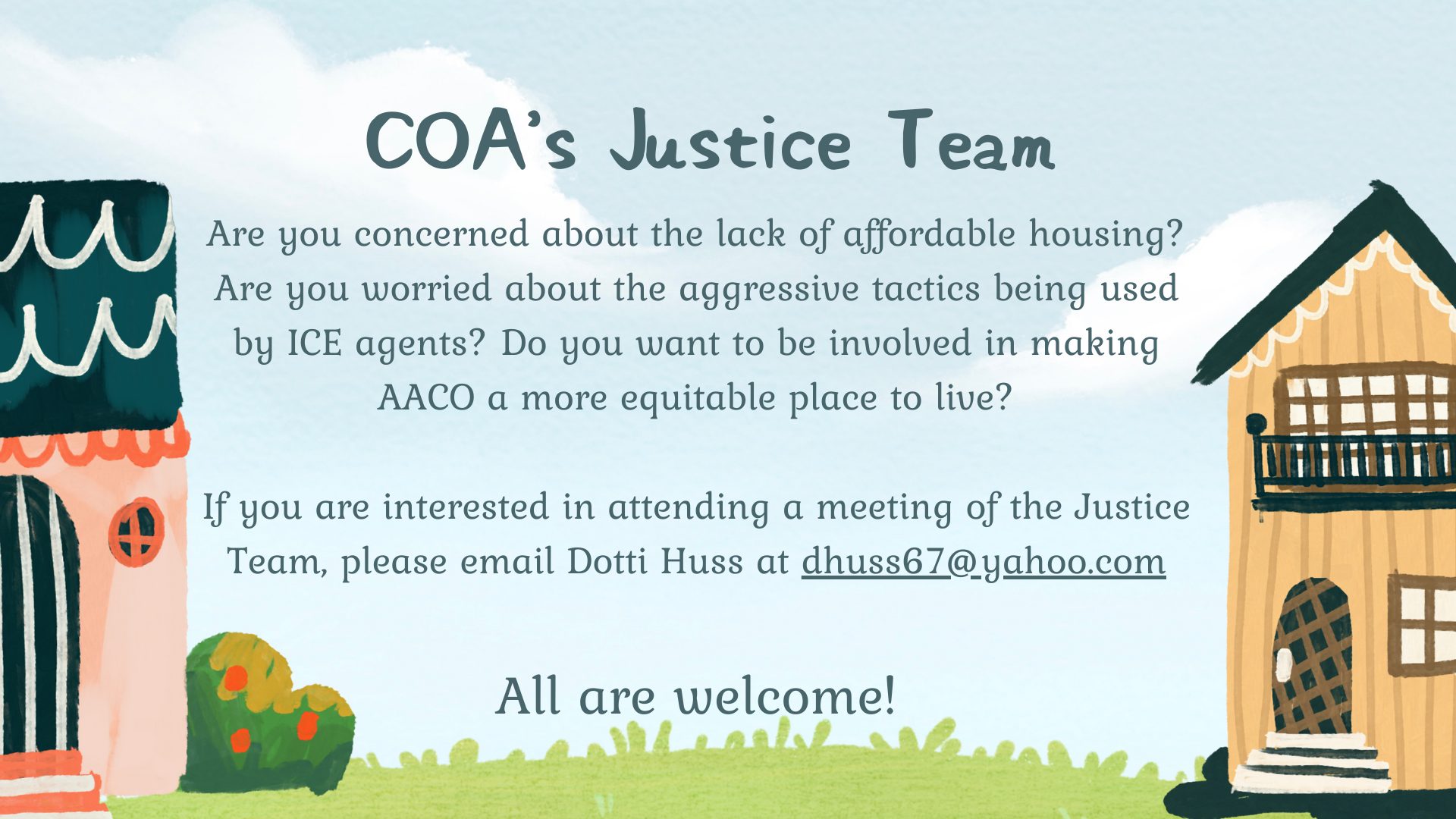 COA's Justice Team

Are you concerned about the lack of affordable housing? Are you worried about the aggressive tactics being used by ICE agents? Do you want to be involved in making AACO a more equitable place to live?

If you are interested in attending a meeting of the Justice Team, please email Dotti Huss at dhuss67@yahoo.com

All are welcome!